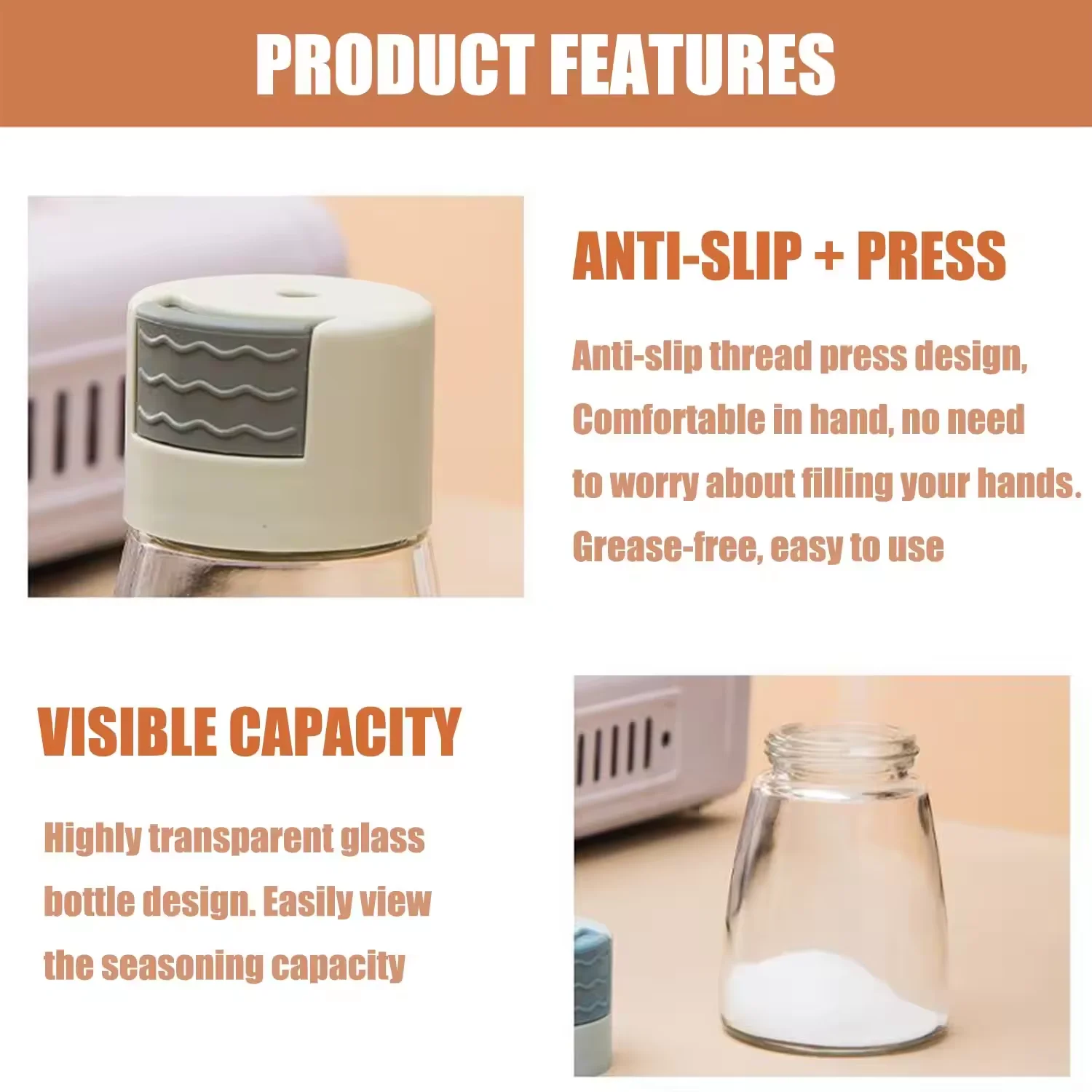 PRODUCT FEATURES

ANTI-SLIP + PRESS

Anti-slip thread press design, Comfortable in hand, no need to worry about filling your hands. Grease-free, easy to use

VISIBLE CAPACITY

Highly transparent glass bottle design. Easily view the seasoning capacity